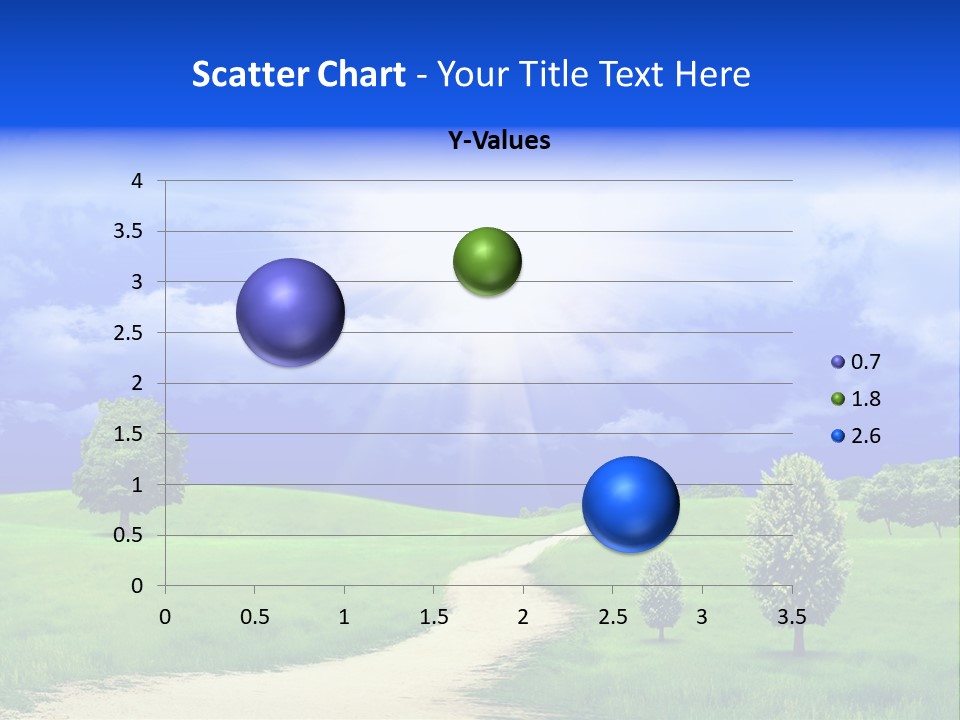 Scatter Chart - Your Title Text Here

Y-Values

4
3.5
3
2.5
2
1.5
1
0.5
0

0 0.5 1 1.5 2 2.5 3 3.5

0.7
1.8
2.6